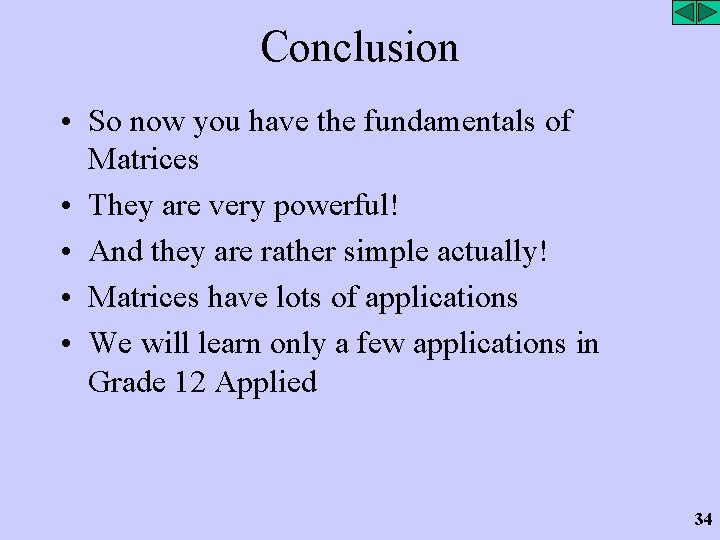 Conclusion

• So now you have the fundamentals of Matrices

• They are very powerful!

• And they are rather simple actually!

• Matrices have lots of applications

• We will learn only a few applications in Grade 12 Applied

34